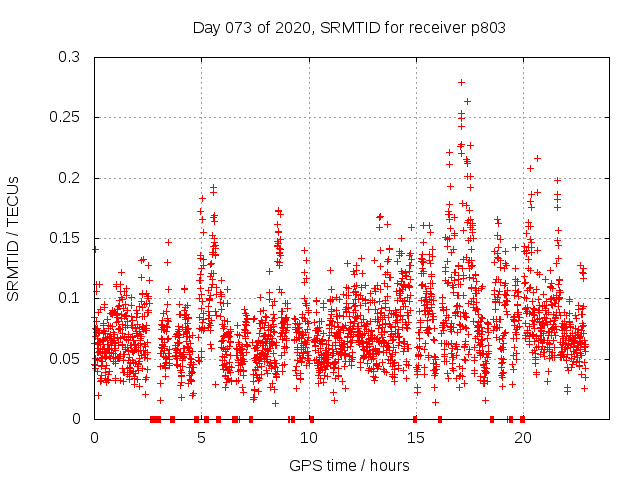 Day 073 of 2020, SRMTID for receiver p803

SRMTID / TECUs

0.3
0.25
0.2
0.15
0.1
0.05
0

0
5
10
15
20

GPS time / hours